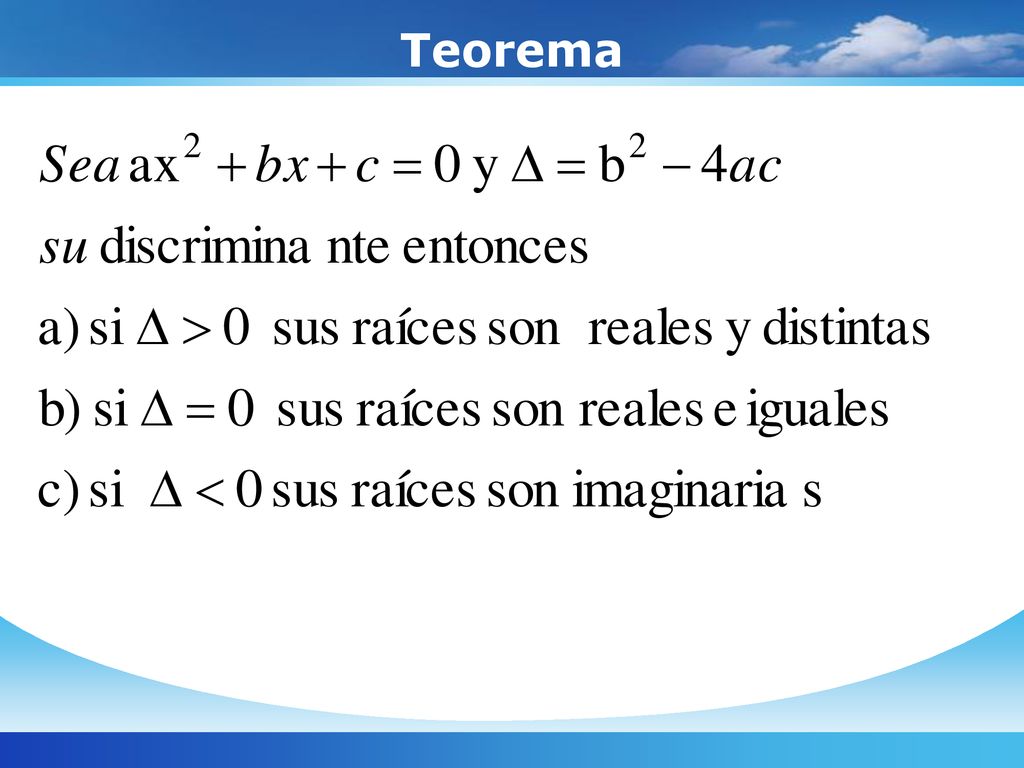 Teorema

Sea $ax^2 + bx + c = 0$ y $\Delta = b^2 - 4ac$

su discrimina nte entonces

a) si $\Delta > 0$ sus raíces son reales y distintas

b) si $\Delta = 0$ sus raíces son reales e iguales

c) si $\Delta < 0$ sus raíces son imaginaria s